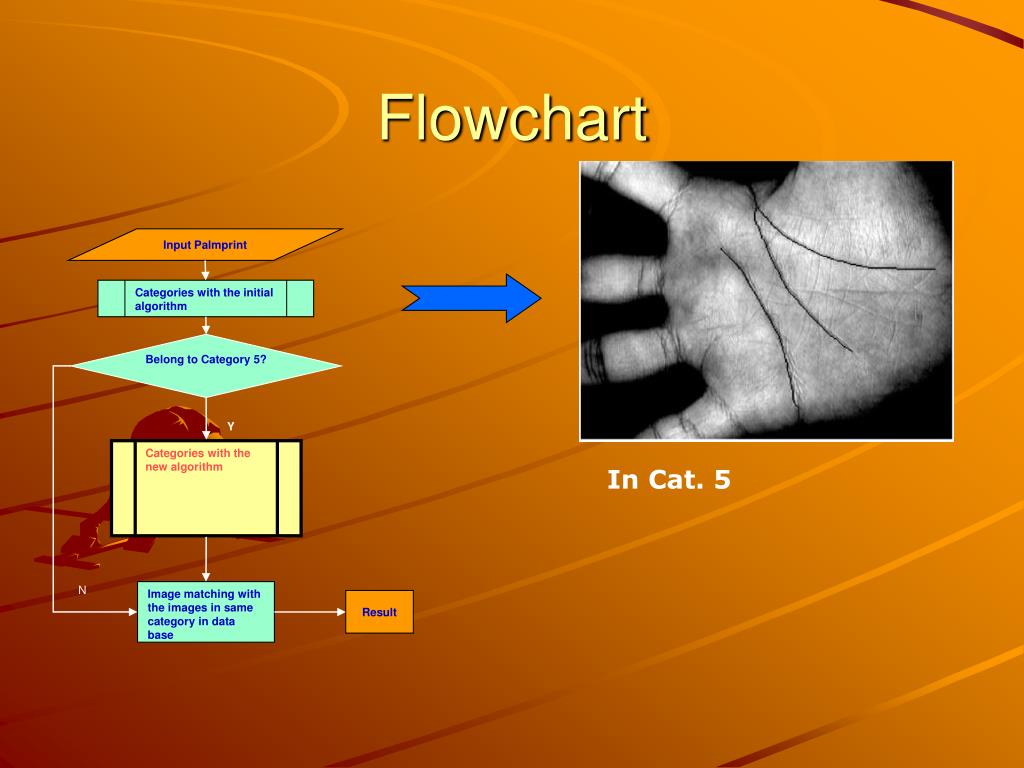 Flowchart

Input Palmprint

Categories with the initial algorithm

Belong to Category 5?

Y

Categories with the new algorithm

N

Image matching with the images in same category in data base

Result

In Cat. 5